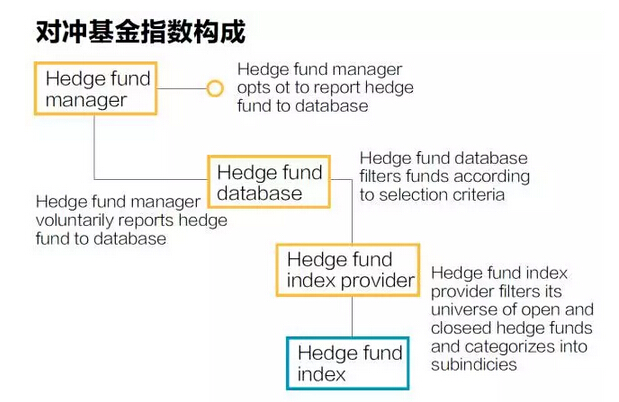 对冲基金指数构成

Hedge fund manager

Hedge fund manager opts ot to report hedge fund to database

Hedge fund database

Hedge fund database filters funds according to selection criteria

Hedge fund manager voluntarily reports hedge fund to database

Hedge fund index provider

Hedge fund index provider filters its universe of open and closeed hedge funds and categorizes into subindicies

Hedge fund index